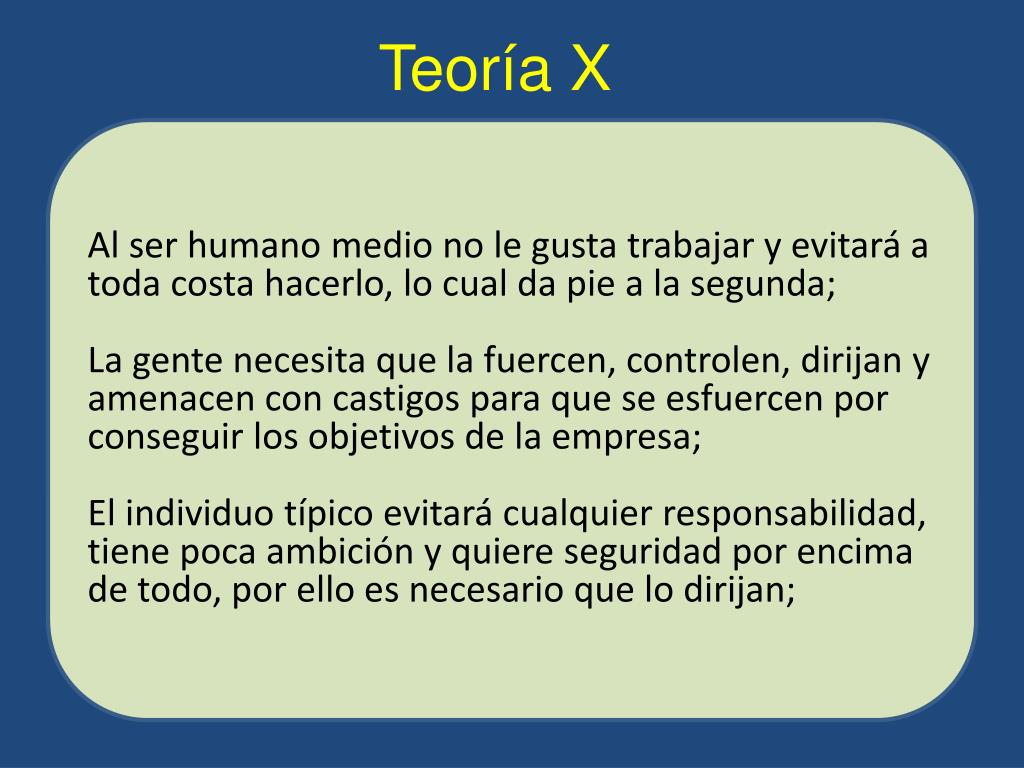 Teoría X

Al ser humano medio no le gusta trabajar y evitará a toda costa hacerlo, lo cual da pie a la segunda;

La gente necesita que la fuercen, controlen, dirijan y amenacen con castigos para que se esfuercen por conseguir los objetivos de la empresa;

El individuo típico evitará cualquier responsabilidad, tiene poca ambición y quiere seguridad por encima de todo, por ello es necesario que lo dirijan;